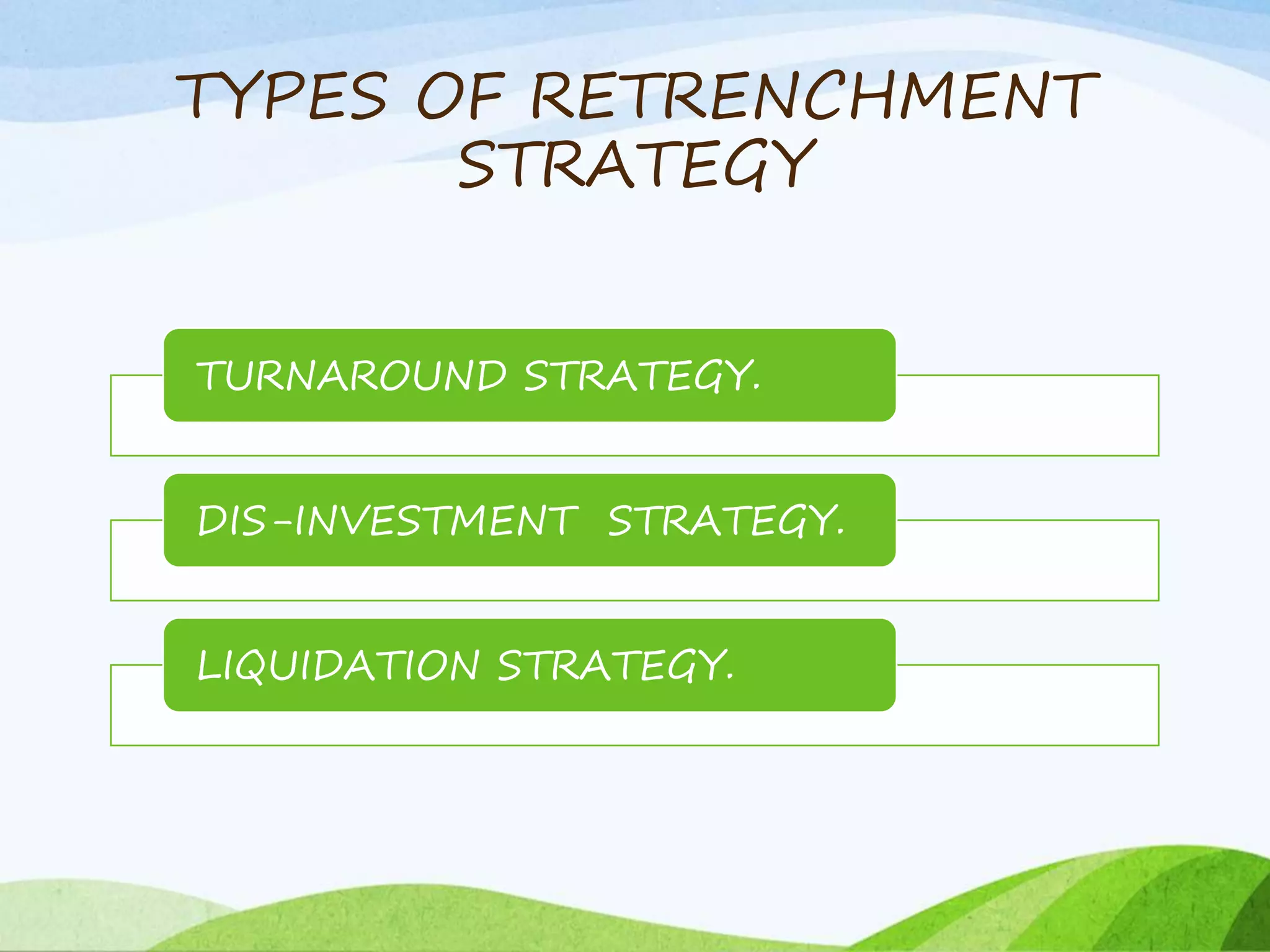 TYPES OF RETRENCHMENT STRATEGY

TURNAROUND STRATEGY.

DIS-INVESTMENT STRATEGY.

LIQUIDATION STRATEGY.